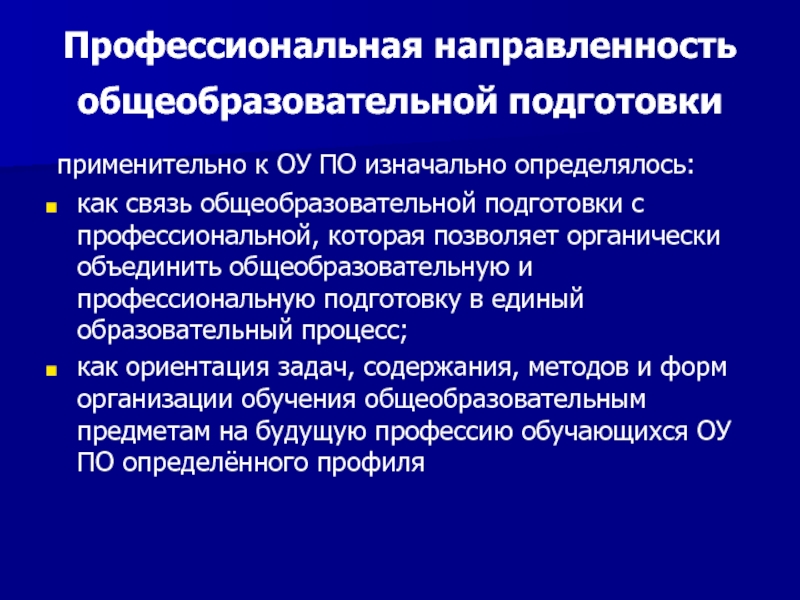 Профессиональная направленность общеобразовательной подготовки

применительно к ОУ ПО изначально определялось:

- как связь общеобразовательной подготовки с профессиональной, которая позволяет органически объединить общеобразовательную и профессиональную подготовку в единый образовательный процесс;
- как ориентация задач, содержания, методов и форм организации обучения общеобразовательным предметам на будущую профессию обучающихся ОУ ПО определённого профиля